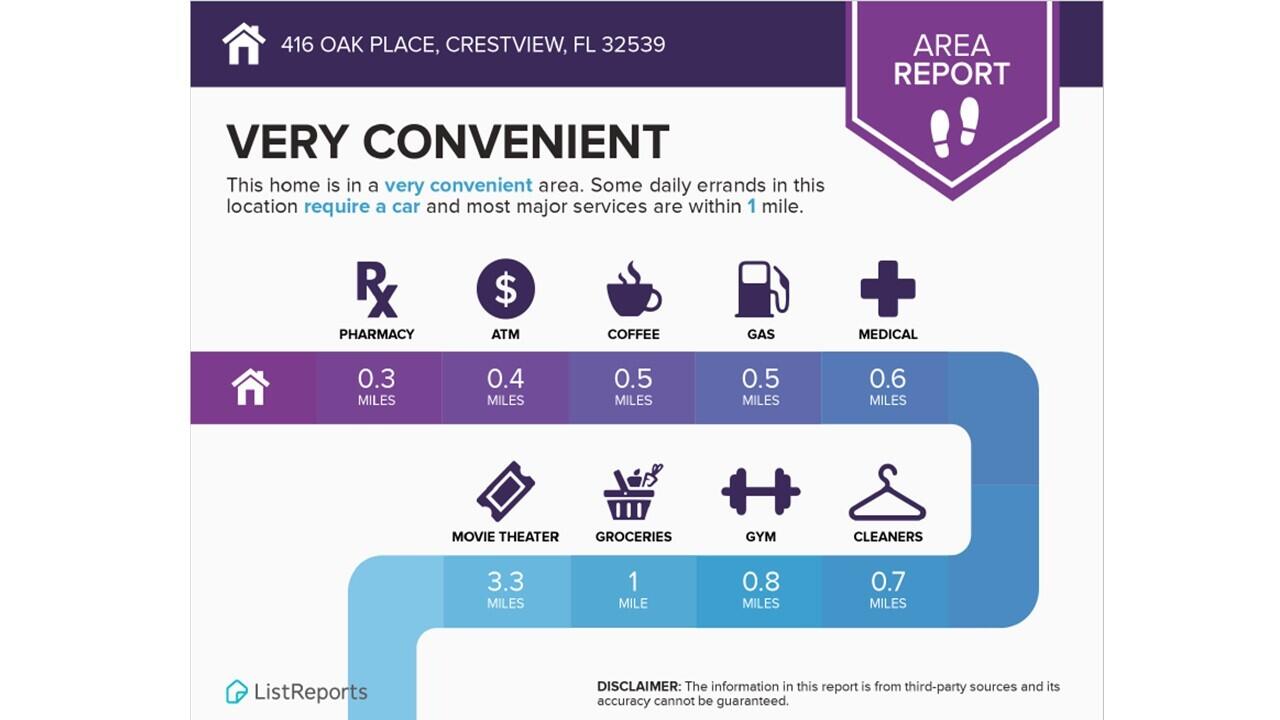 416 OAK PLACE, CRESTVIEW, FL 32539

AREA REPORT

VERY CONVENIENT

This home is in a very convenient area. Some daily errands in this location require a car and most major services are within 1 mile.

PHARMACY
0.3 MILES

ATM
0.4 MILES

COFFEE
0.5 MILES

GAS
0.5 MILES

MEDICAL
0.6 MILES

MOVIE THEATER
3.3 MILES

GROCERIES
1 MILE

GYM
0.8 MILES

CLEANERS
0.7 MILES

ListReports

DISCLAIMER: The information in this report is from third-party sources and its accuracy cannot be guaranteed.